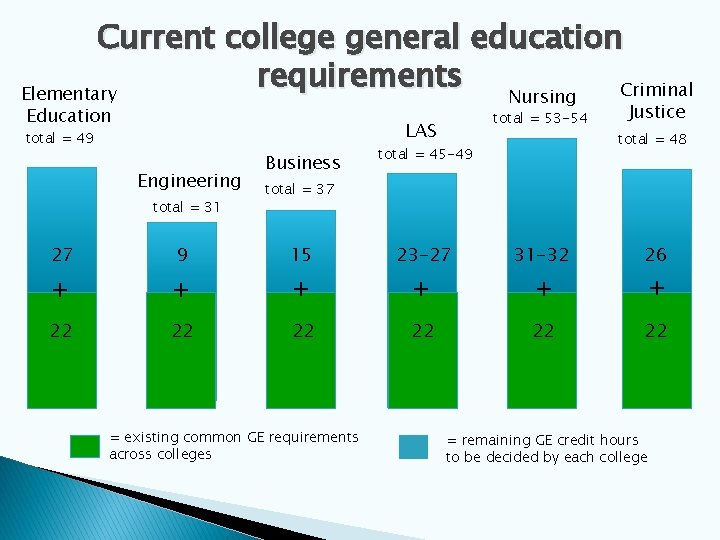 Current college general education requirements

Elementary Education
total = 49

27
+
22

Engineering
total = 31

9
+
22

Business
total = 37

15
+
22

LAS
total = 45-49

23-27
+
22

Nursing
total = 53-54

31-32
+
22

Criminal Justice
total = 48

26
+
22

= existing common GE requirements across colleges

= remaining GE credit hours to be decided by each college